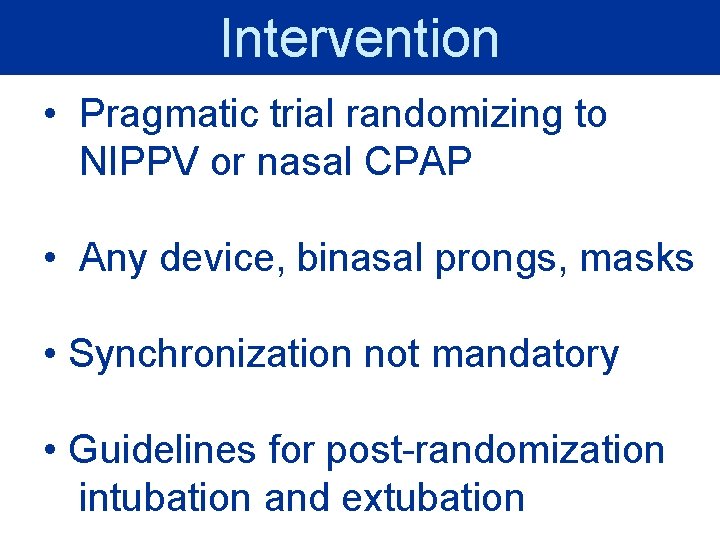 Intervention

• Pragmatic trial randomizing to NIPPV or nasal CPAP

• Any device, binasal prongs, masks

• Synchronization not mandatory

• Guidelines for post-randomization intubation and extubation